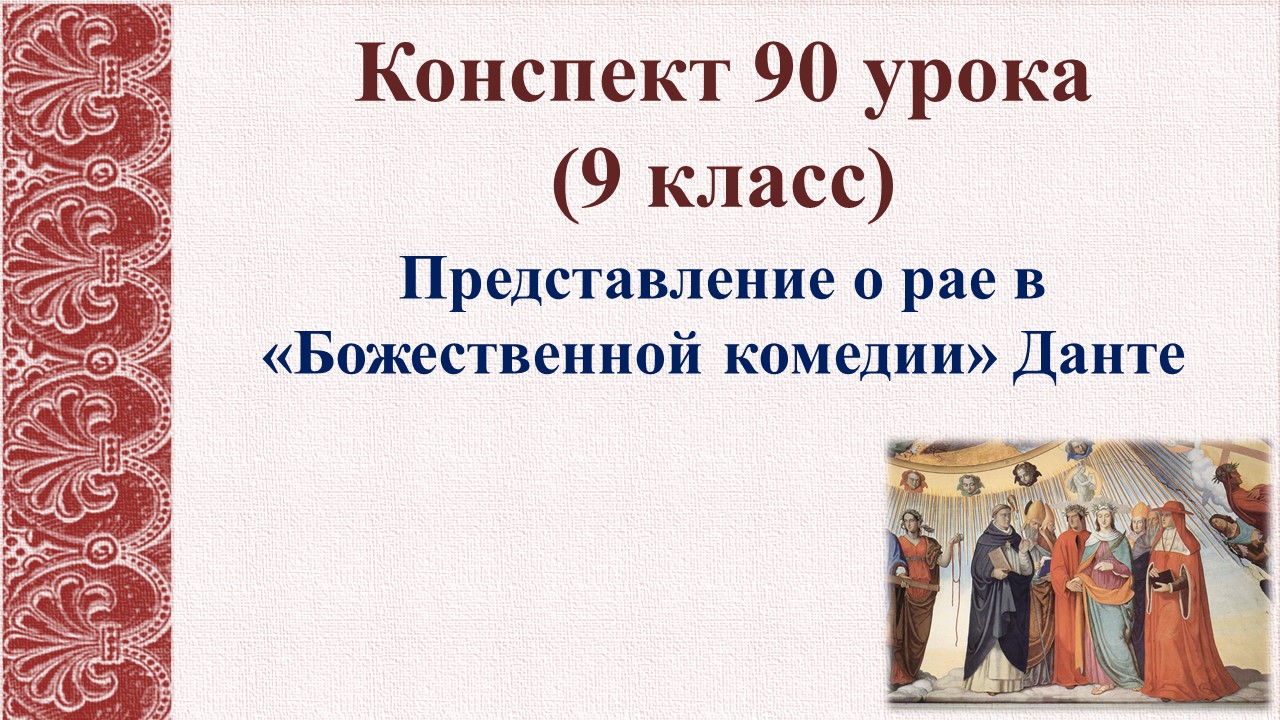 Конспект 90 урока
(9 класс)

Представление о рае в «Божественной комедии» Данте